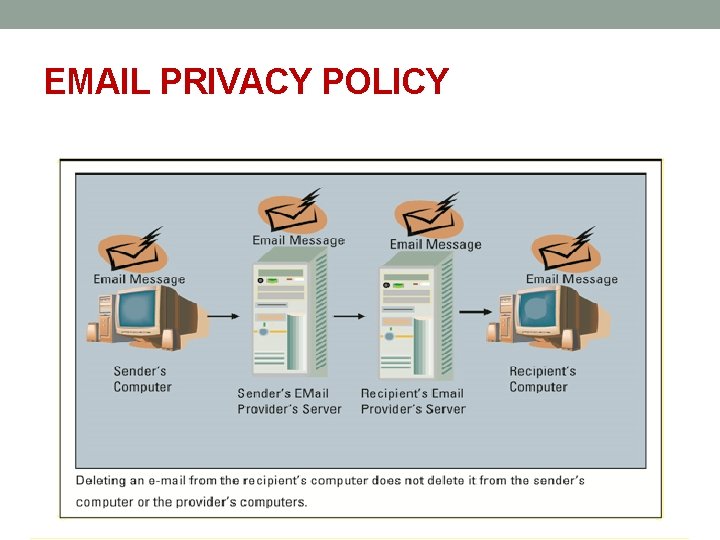 EMAIL PRIVACY POLICY

Email Message

Sender's Computer

Email Message

Sender's EMail Provider's Server

Email Message

Recipient's Email Provider's Server

Email Message

Recipient's Computer

Deleting an e-mail from the recipient's computer does not delete it from the sender's computer or the provider's computers.